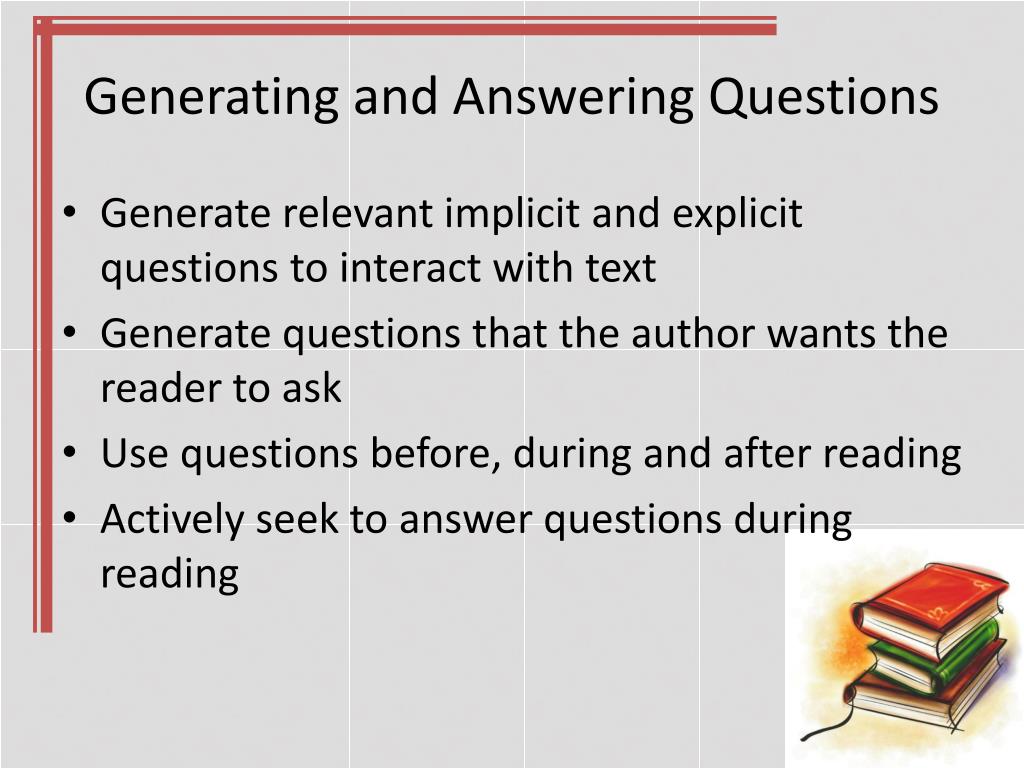 Generating and Answering Questions

• Generate relevant implicit and explicit questions to interact with text
• Generate questions that the author wants the reader to ask
• Use questions before, during and after reading
• Actively seek to answer questions during reading